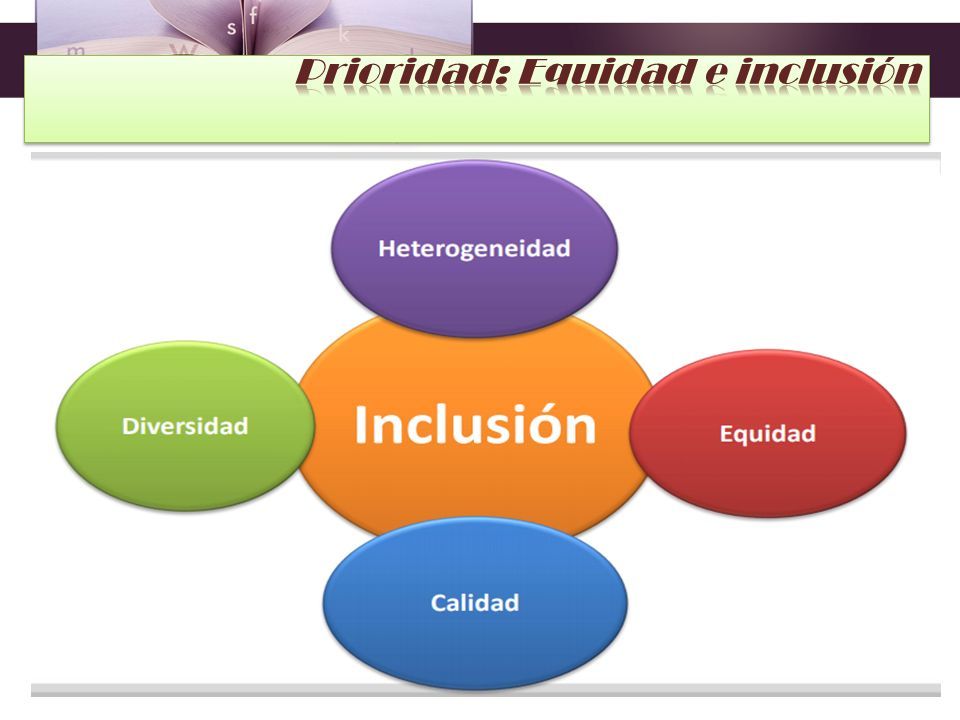 Prioridad: Equidad e inclusión

Heterogeneidad

Diversidad

Inclusión

Equidad

Calidad